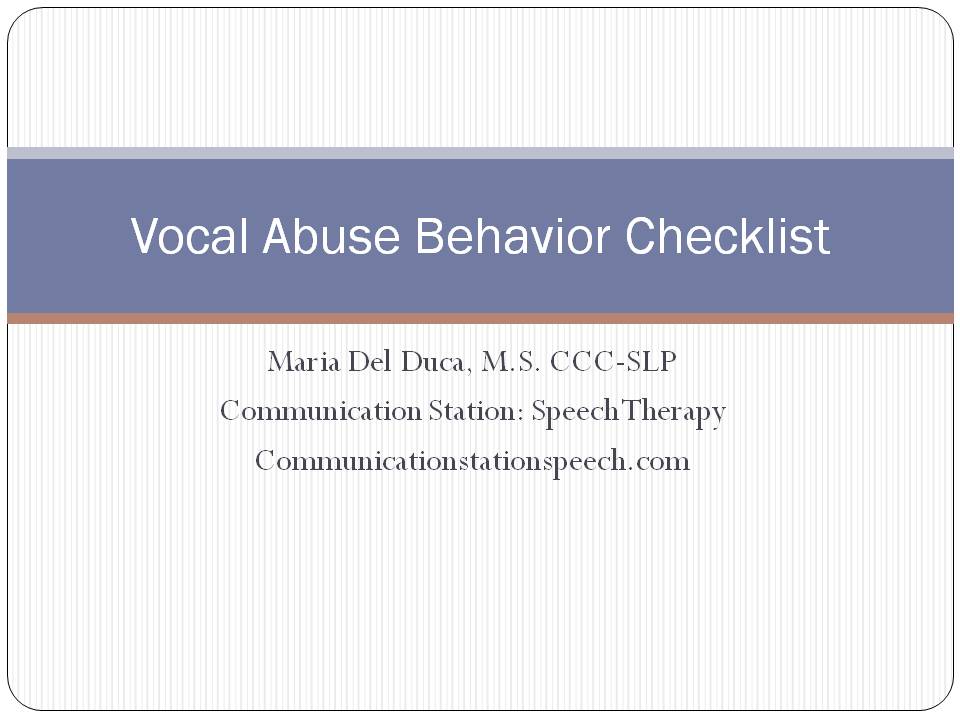 Vocal Abuse Behavior Checklist

Maria Del Duca, M.S. CCC-SLP
Communication Station: Speech Therapy
Communicationstationspeech.com